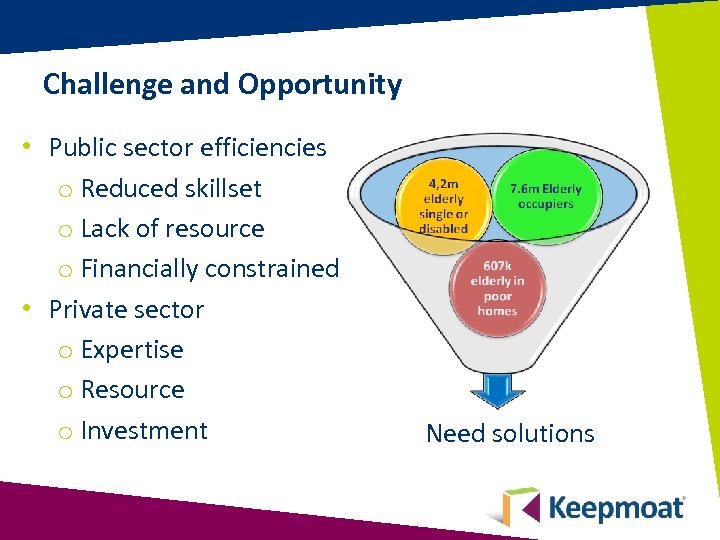 Challenge and Opportunity

• Public sector efficiencies
  o Reduced skillset
  o Lack of resource
  o Financially constrained
• Private sector
  o Expertise
  o Resource
  o Investment

4,2m elderly single or disabled

7.6m Elderly occupiers

607k elderly in poor homes

Need solutions

Keepmoat